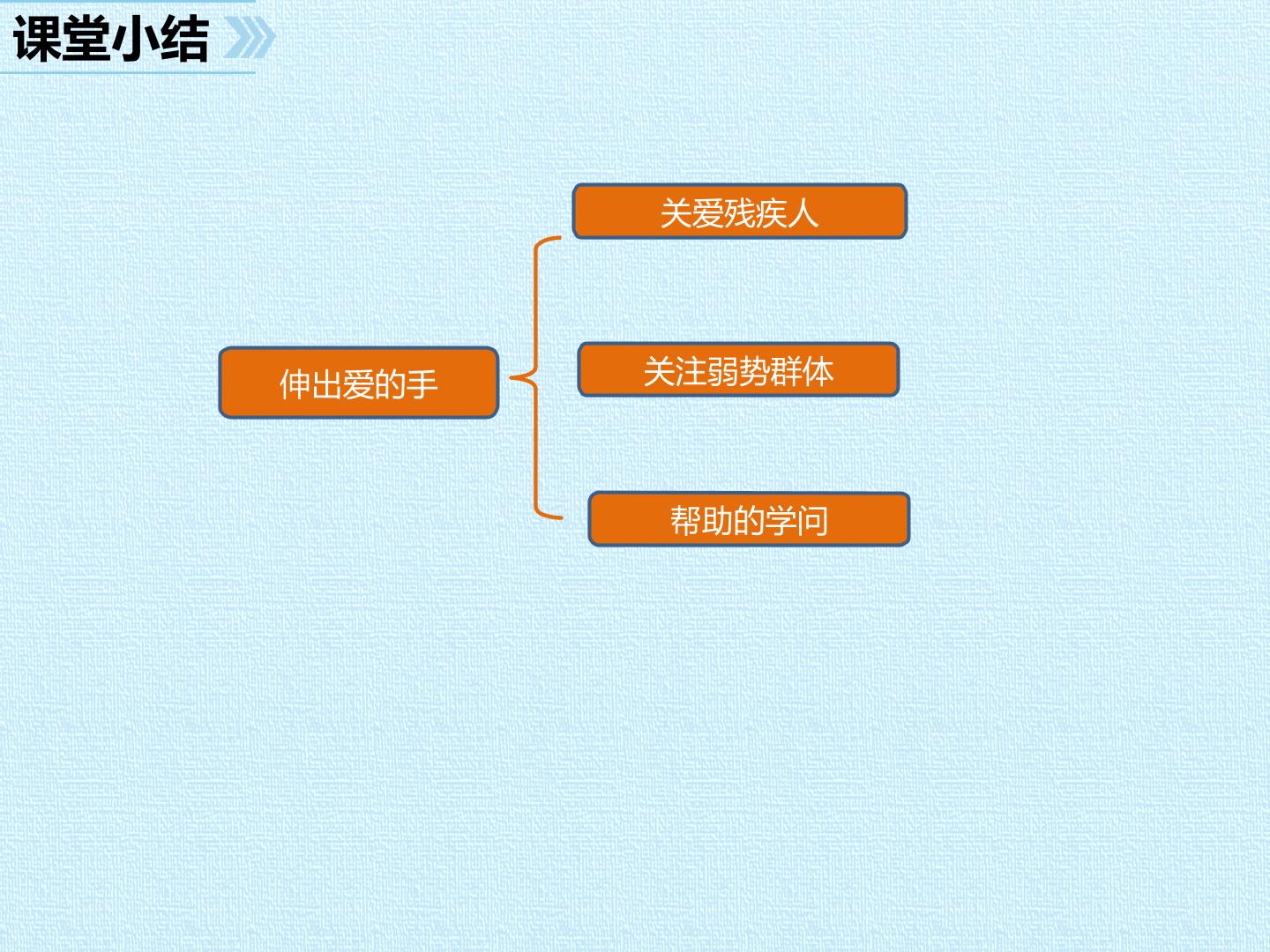 课堂小结

伸出爱的手

关爱残疾人

关注弱势群体

帮助的学问